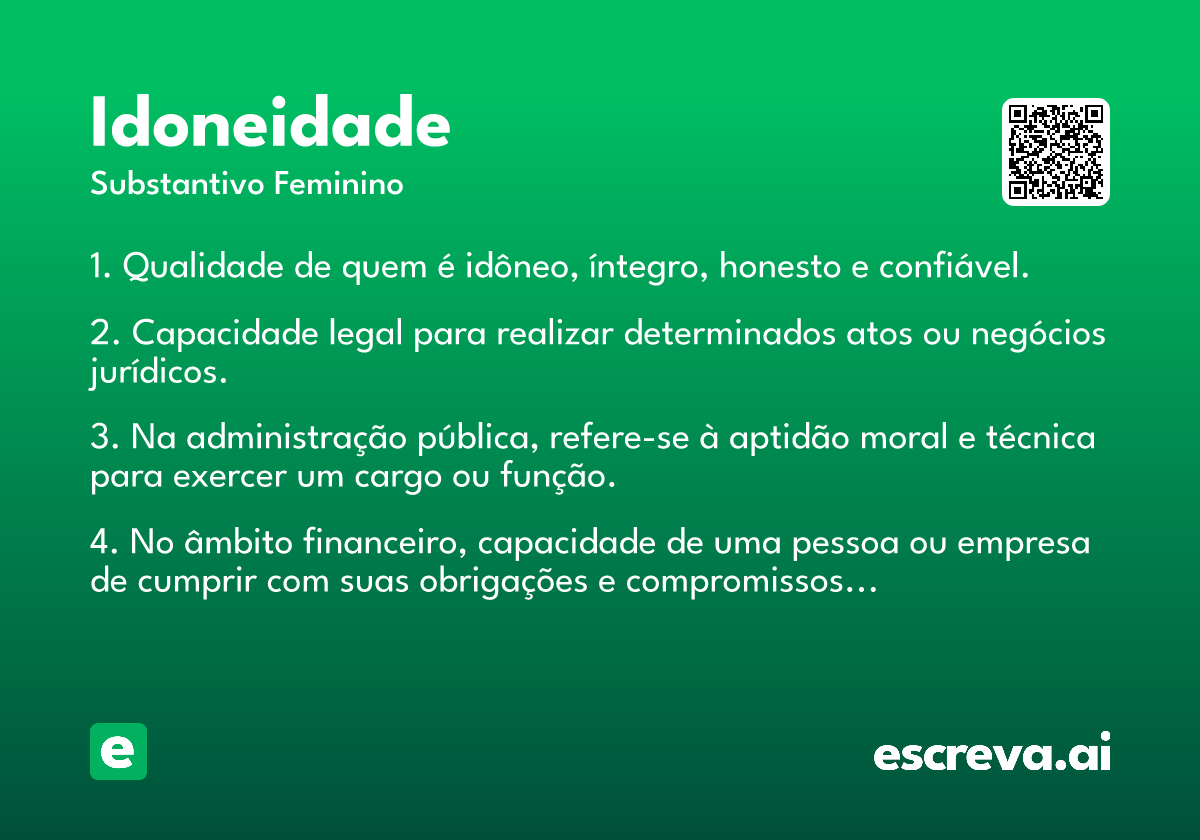 Idoneidade
Substantivo Feminino

1. Qualidade de quem é idôneo, íntegro, honesto e confiável.

2. Capacidade legal para realizar determinados atos ou negócios jurídicos.

3. Na administração pública, refere-se à aptidão moral e técnica para exercer um cargo ou função.

4. No âmbito financeiro, capacidade de uma pessoa ou empresa de cumprir com suas obrigações e compromissos…

e

escreva.ai